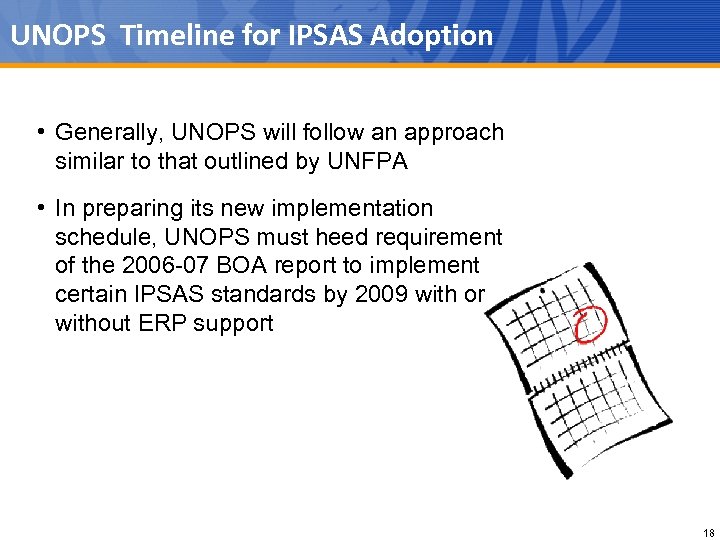 UNOPS Timeline for IPSAS Adoption

• Generally, UNOPS will follow an approach similar to that outlined by UNFPA

• In preparing its new implementation schedule, UNOPS must heed requirement of the 2006-07 BOA report to implement certain IPSAS standards by 2009 with or without ERP support

18